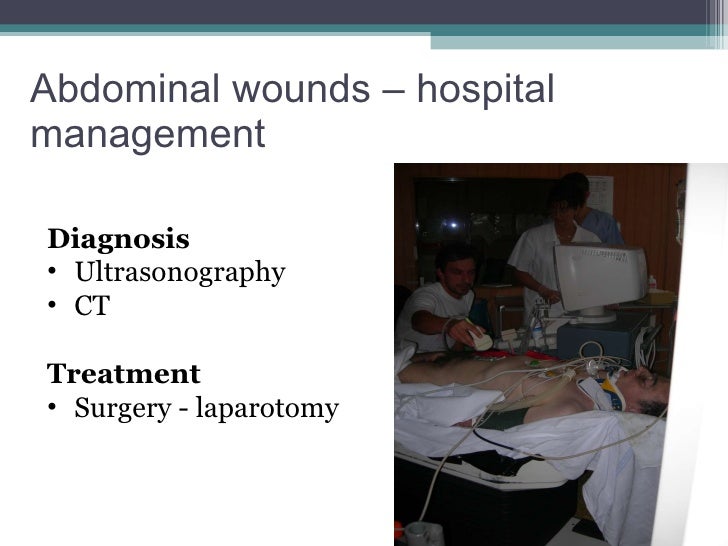 Abdominal wounds – hospital management

Diagnosis
• Ultrasonography
• CT

Treatment
• Surgery - laparotomy